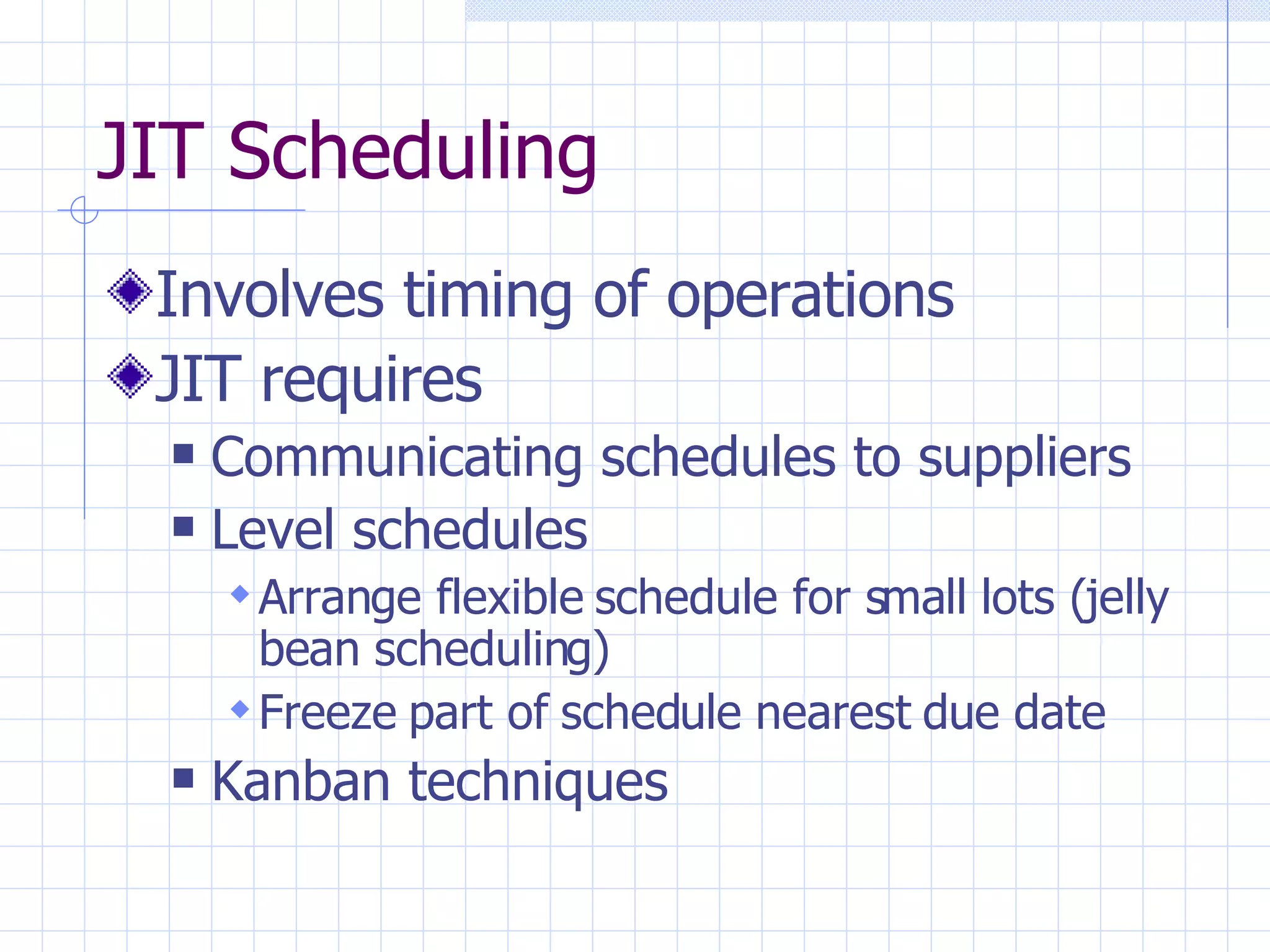 JIT Scheduling

Involves timing of operations

JIT requires

Communicating schedules to suppliers

Level schedules

Arrange flexible schedule for small lots (jelly bean scheduling)

Freeze part of schedule nearest due date

Kanban techniques